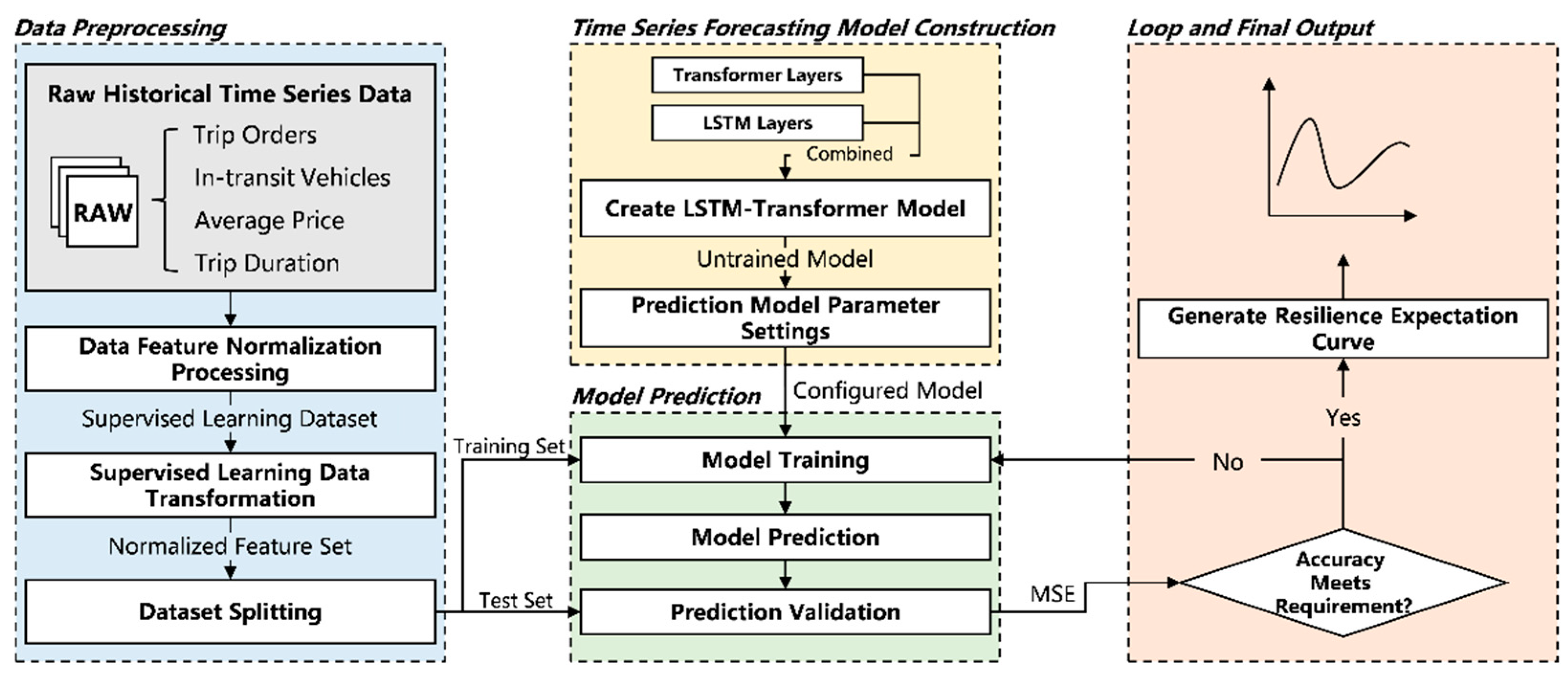 Data Preprocessing

Raw Historical Time Series Data

RAW

Trip Orders
In-transit Vehicles
Average Price
Trip Duration

Data Feature Normalization Processing

Supervised Learning Dataset

Supervised Learning Data Transformation

Normalized Feature Set

Dataset Splitting

Training Set

Test Set

Time Series Forecasting Model Construction

Transformer Layers

LSTM Layers

Combined

Create LSTM-Transformer Model

Untrained Model

Prediction Model Parameter Settings

Configured Model

Model Prediction

Model Training

Model Prediction

Prediction Validation

MSE

Loop and Final Output

Generate Resilience Expectation Curve

Yes

No

Accuracy Meets Requirement?